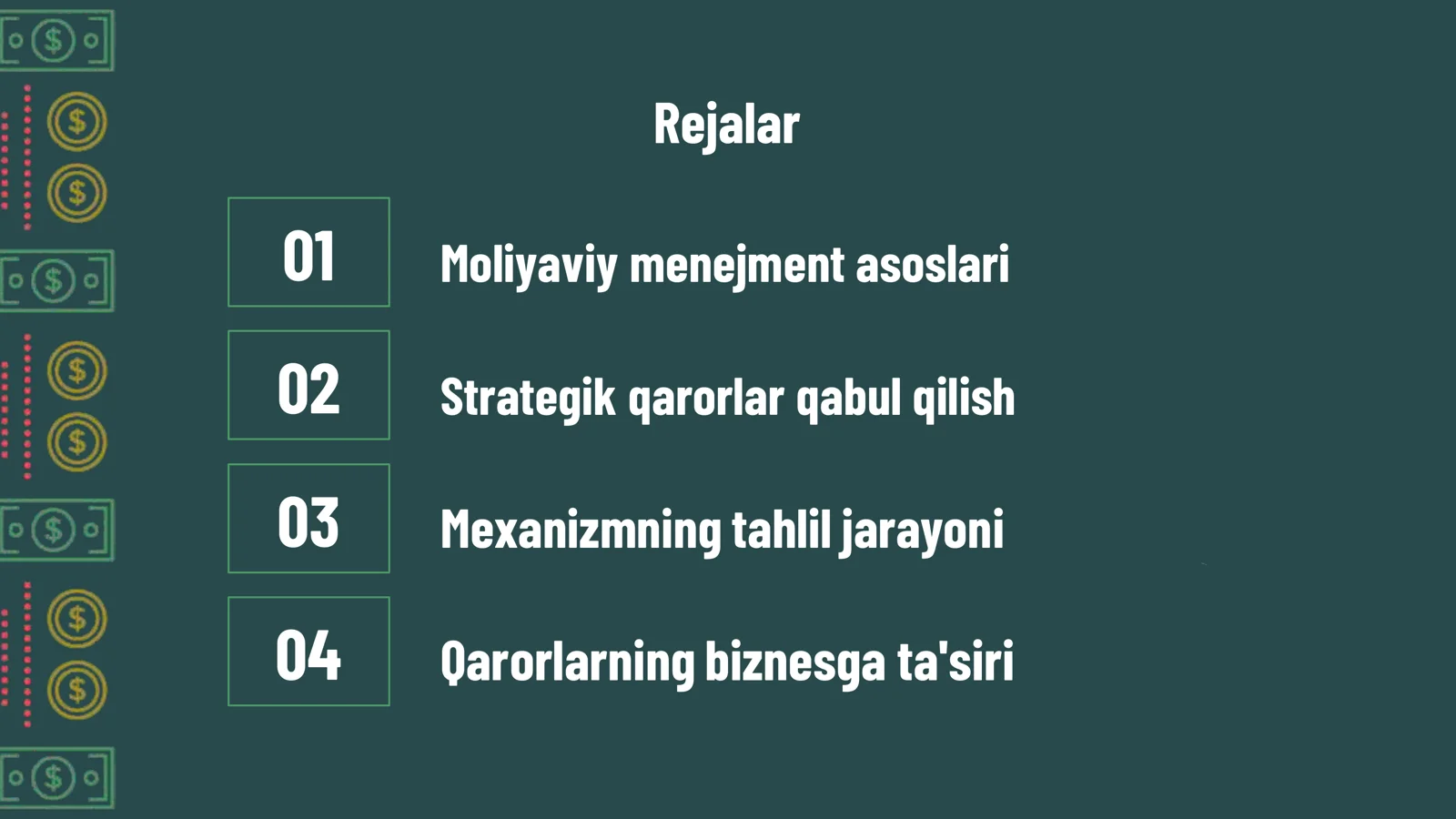 Rejalar

01 Moliyaviy menejment asoslari

02 Strategik qarorlar qabul qilish

03 Mexanizmning tahlil jarayoni

04 Qarorlarning biznesga ta'siri